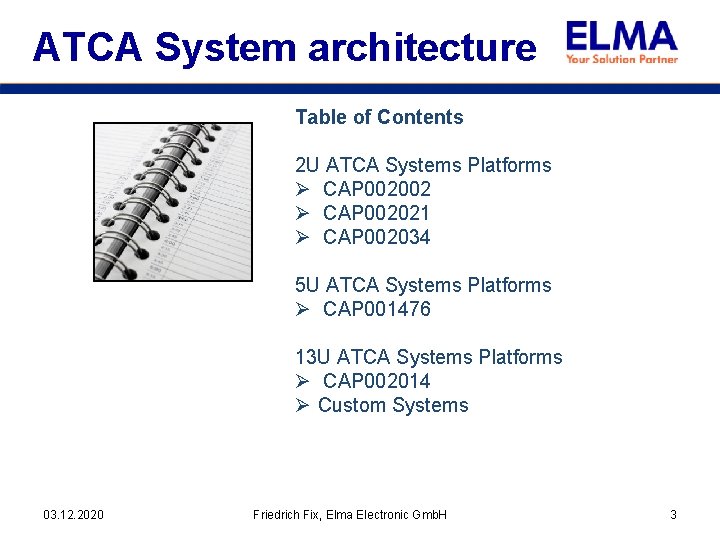 ATCA System architecture

ELMA
Your Solution Partner

Table of Contents

2U ATCA Systems Platforms
➢ CAP002002
➢ CAP002021
➢ CAP002034

5U ATCA Systems Platforms
➢ CAP001476

13U ATCA Systems Platforms
➢ CAP002014
➢ Custom Systems

03.12.2020
Friedrich Fix, Elma Electronic GmbH
3